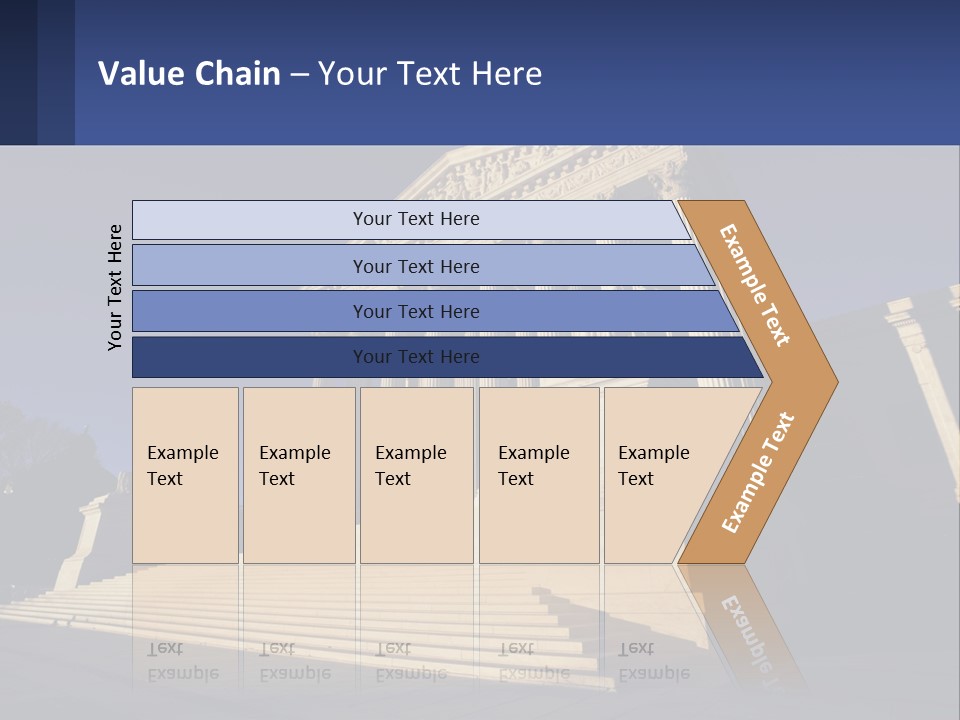 Value Chain – Your Text Here

Your Text Here

Your Text Here

Your Text Here

Your Text Here

Your Text Here

Example Text

Example Text

Example Text

Example Text

Example Text

Example Text

Example Text